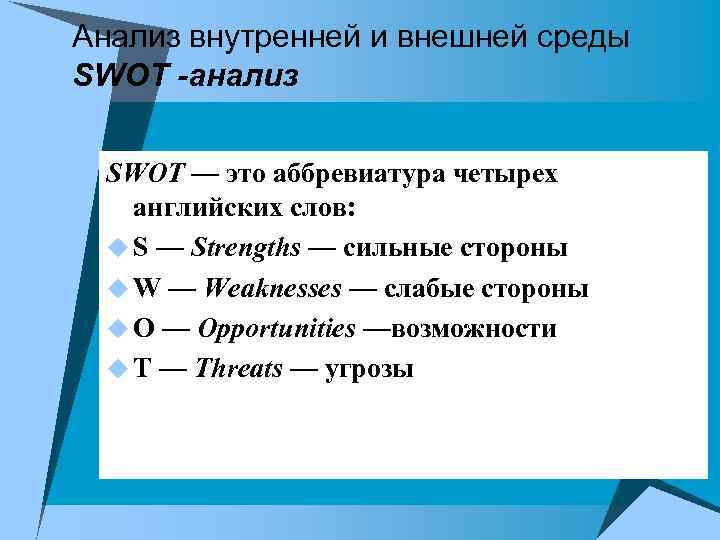 Анализ внутренней и внешней среды
SWOT -анализ

SWOT — это аббревиатура четырех английских слов:

S — Strengths — сильные стороны

W — Weaknesses — слабые стороны

O — Opportunities —возможности

T — Threats — угрозы